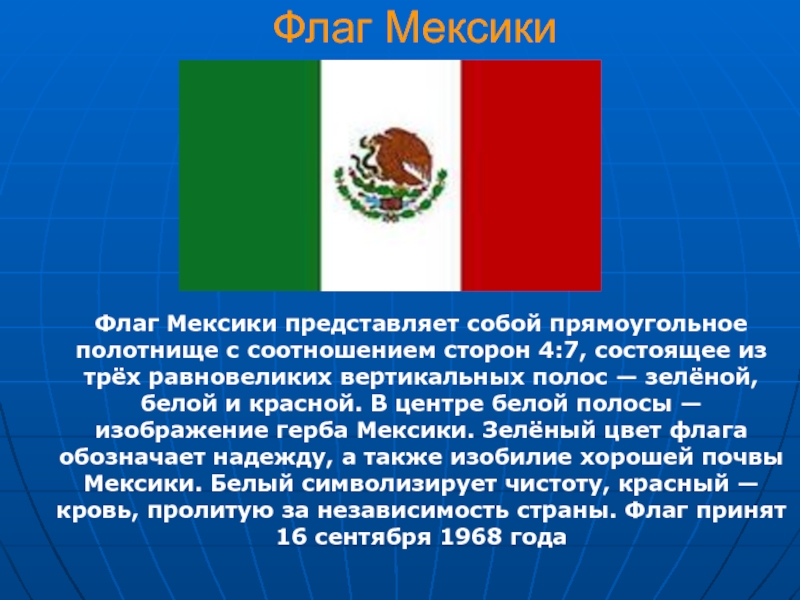 Флаг Мексики

Флаг Мексики представляет собой прямоугольное полотнище с соотношением сторон 4:7, состоящее из трёх равновеликих вертикальных полос — зелёной, белой и красной. В центре белой полосы — изображение герба Мексики. Зелёный цвет флага обозначает надежду, а также изобилие хорошей почвы Мексики. Белый символизирует чистоту, красный — кровь, пролитую за независимость страны. Флаг принят 16 сентября 1968 года